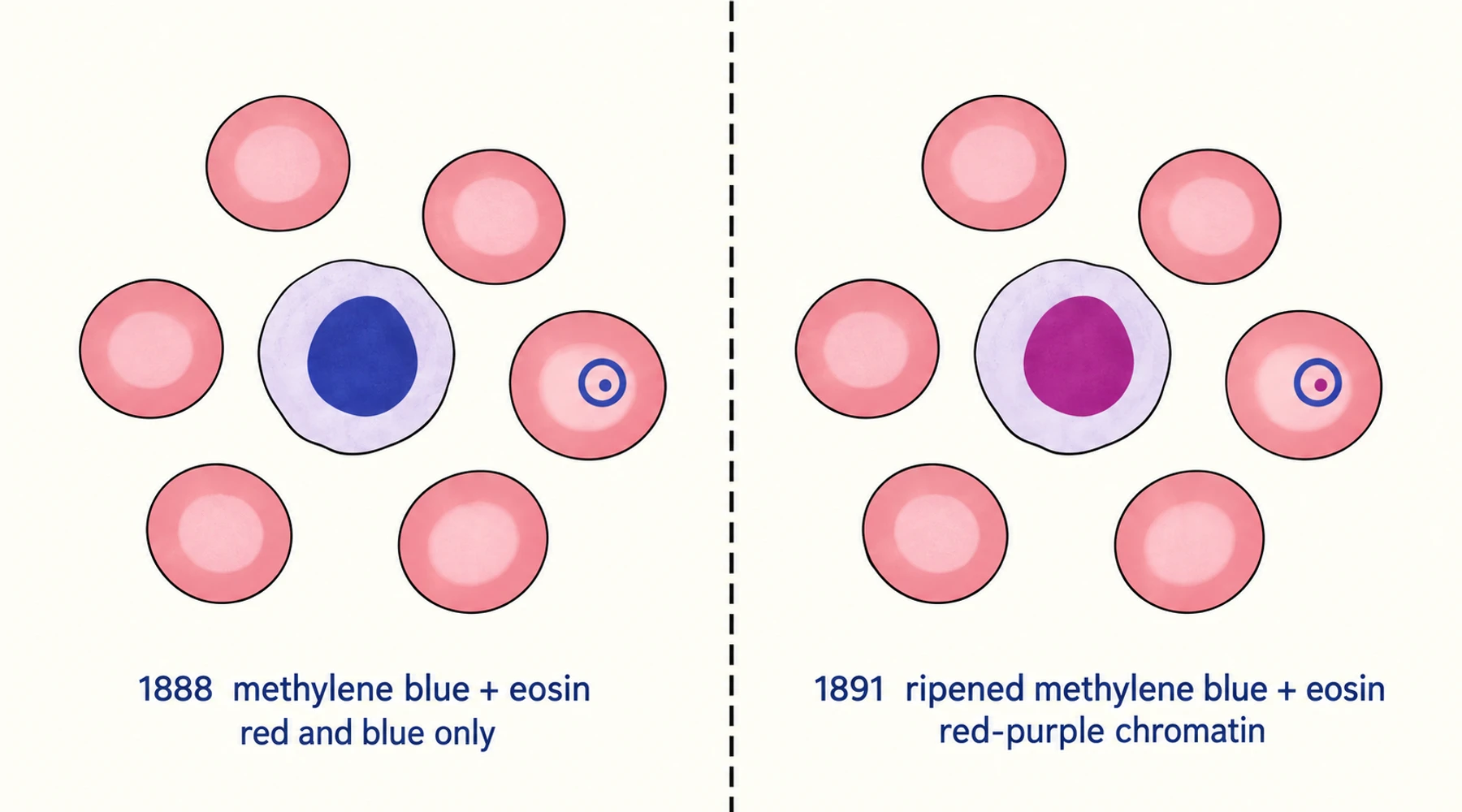 1888 methylene blue + eosin
red and blue only

1891 ripened methylene blue + eosin
red-purple chromatin